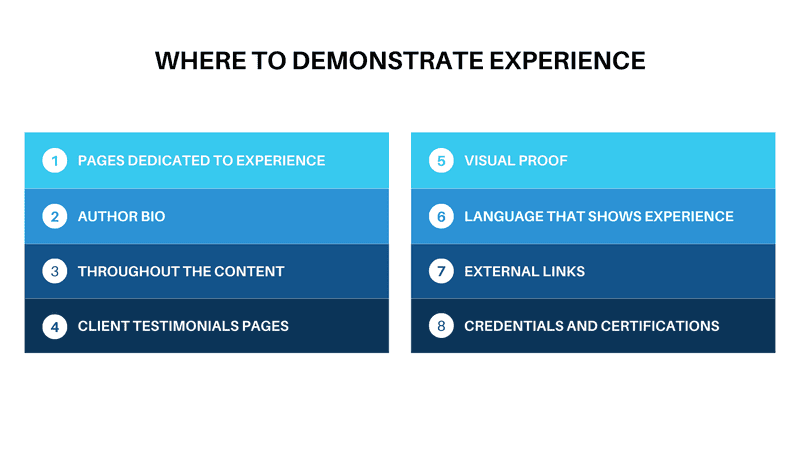 WHERE TO DEMONSTRATE EXPERIENCE

1 PAGES DEDICATED TO EXPERIENCE

2 AUTHOR BIO

3 THROUGHOUT THE CONTENT

4 CLIENT TESTIMONIALS PAGES

5 VISUAL PROOF

6 LANGUAGE THAT SHOWS EXPERIENCE

7 EXTERNAL LINKS

8 CREDENTIALS AND CERTIFICATIONS